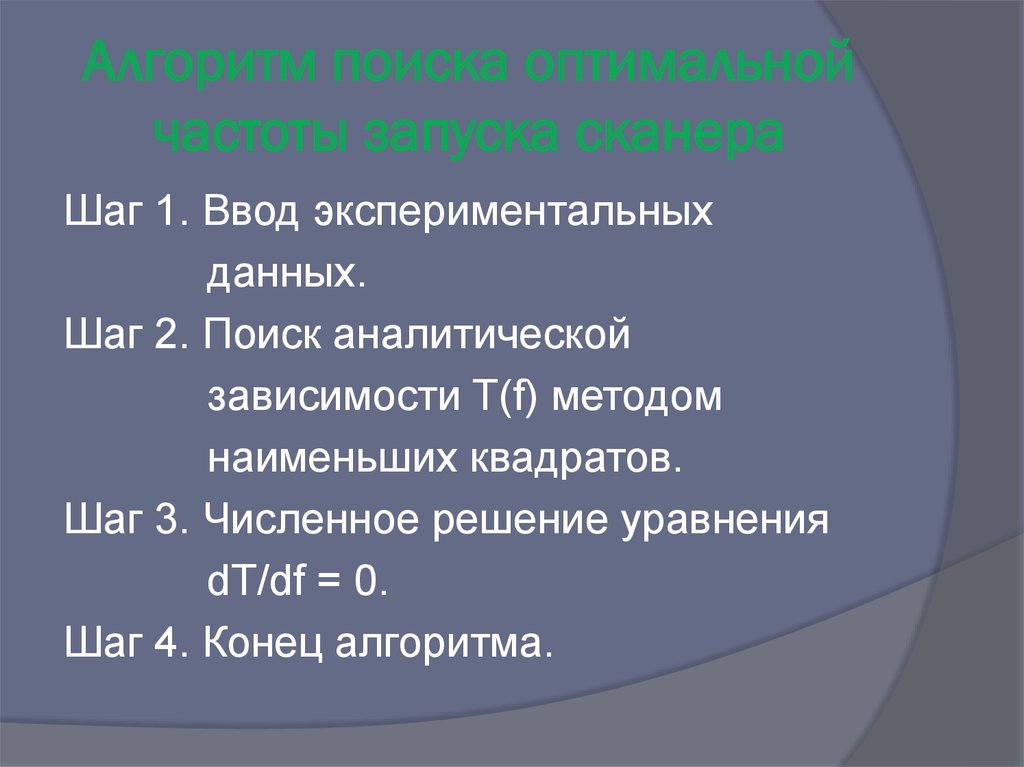 Алгоритм поиска оптимальной частоты запуска сканера

Шаг 1. Ввод экспериментальных данных.

Шаг 2. Поиск аналитической зависимости T(f) методом наименьших квадратов.

Шаг 3. Численное решение уравнения dT/df = 0.

Шаг 4. Конец алгоритма.